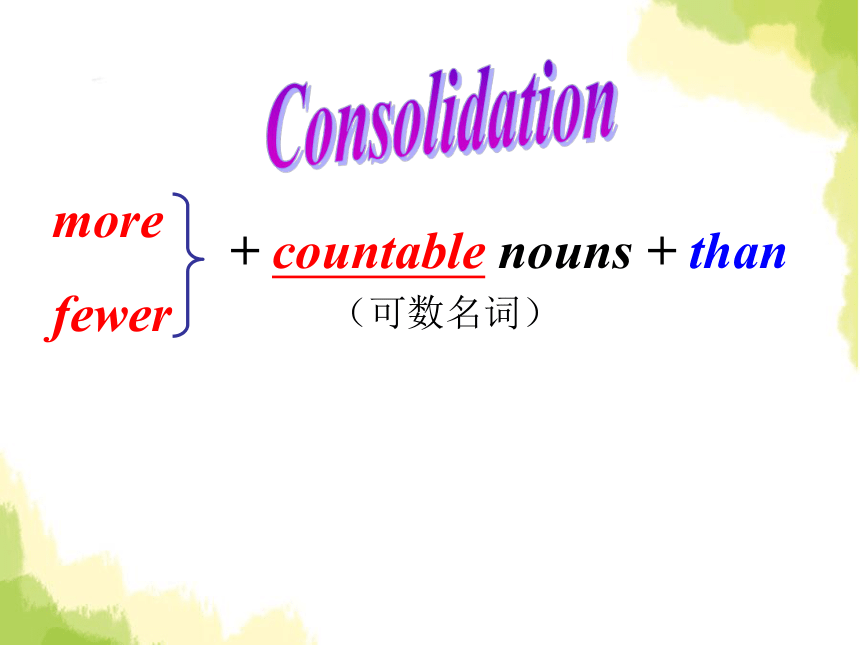 Consolidation

more
fewer
+ countable nouns + than
（可数名词）